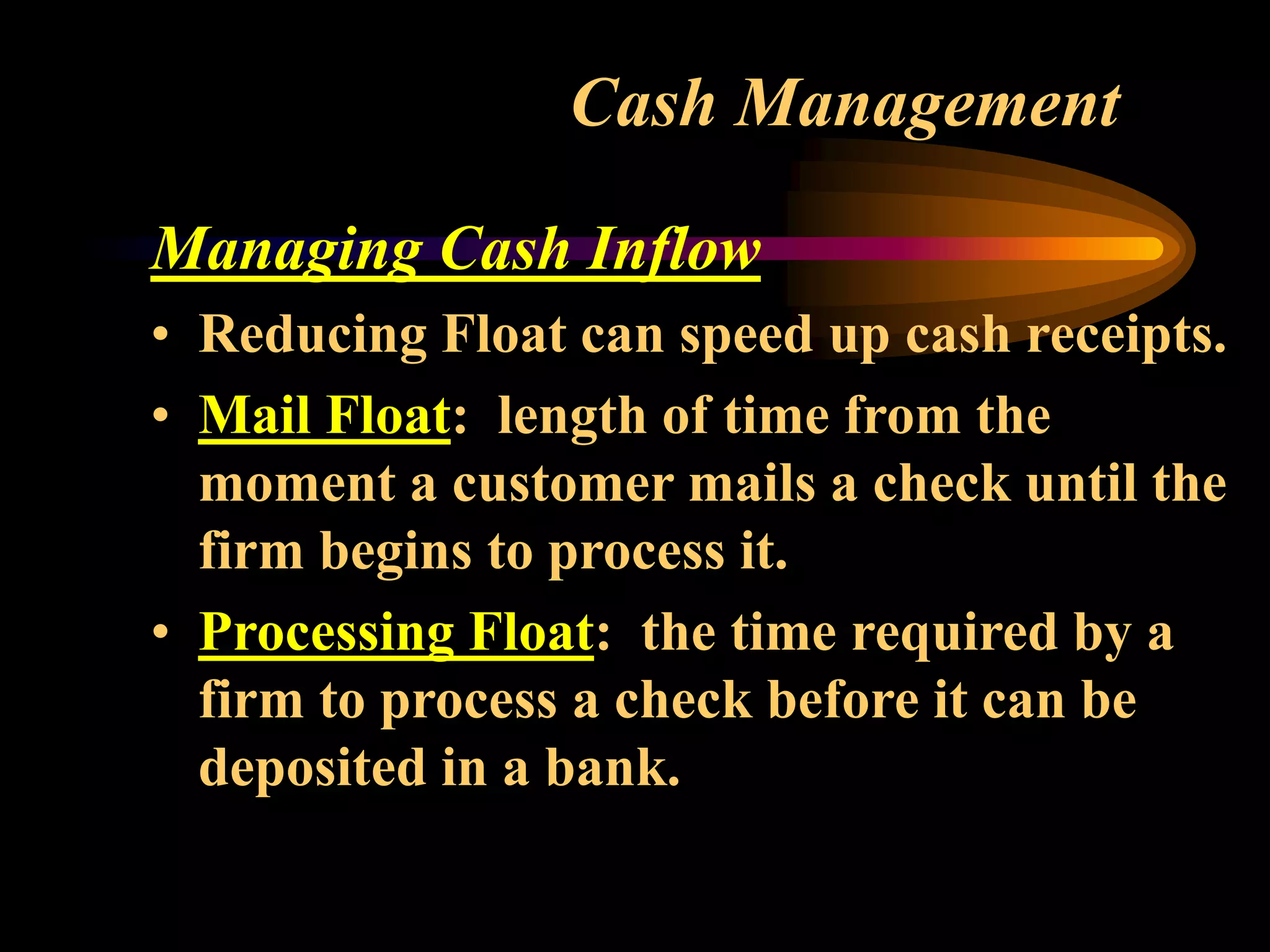 Cash Management

Managing Cash Inflow

• Reducing Float can speed up cash receipts.
• Mail Float: length of time from the moment a customer mails a check until the firm begins to process it.
• Processing Float: the time required by a firm to process a check before it can be deposited in a bank.